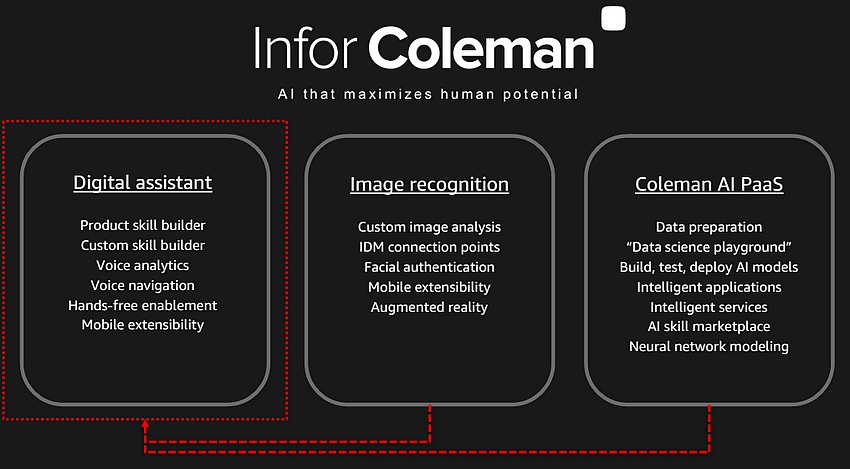 Infor Coleman

AI that maximizes human potential

Digital assistant

Product skill builder
Custom skill builder
Voice analytics
Voice navigation
Hands-free enablement
Mobile extensibility

Image recognition

Custom image analysis
IDM connection points
Facial authentication
Mobile extensibility
Augmented reality

Coleman AI PaaS

Data preparation
"Data science playground"
Build, test, deploy AI models
Intelligent applications
Intelligent services
AI skill marketplace
Neural network modeling